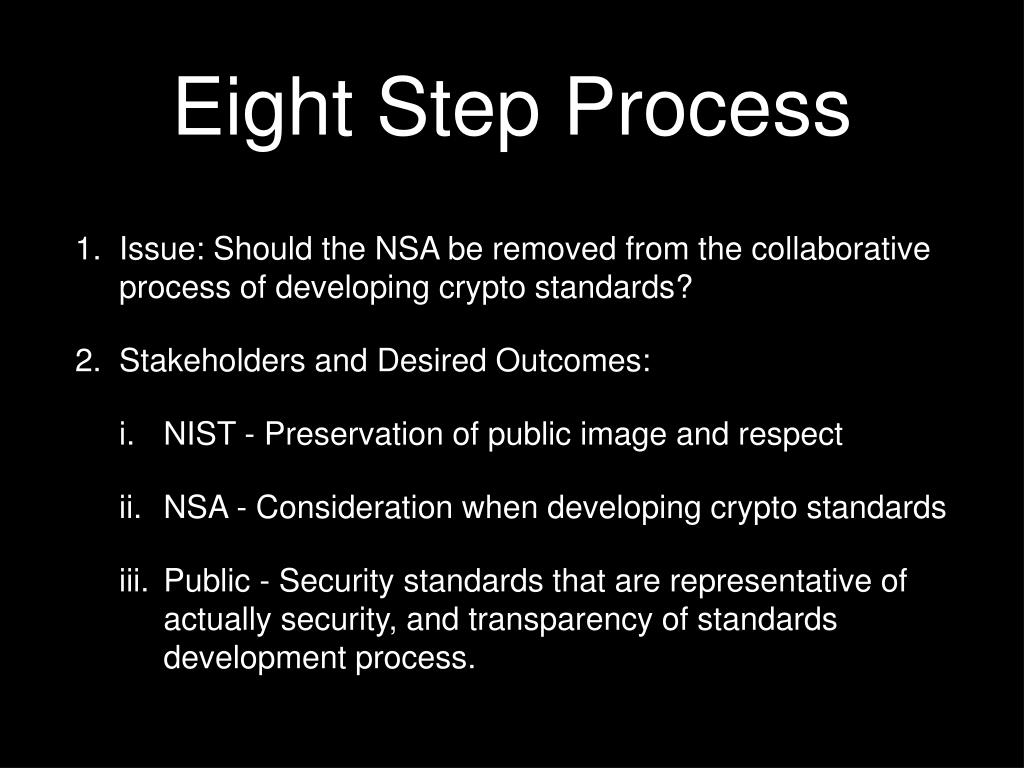 Eight Step Process

1. Issue: Should the NSA be removed from the collaborative process of developing crypto standards?

2. Stakeholders and Desired Outcomes:

i. NIST - Preservation of public image and respect

ii. NSA - Consideration when developing crypto standards

iii. Public - Security standards that are representative of actually security, and transparency of standards development process.